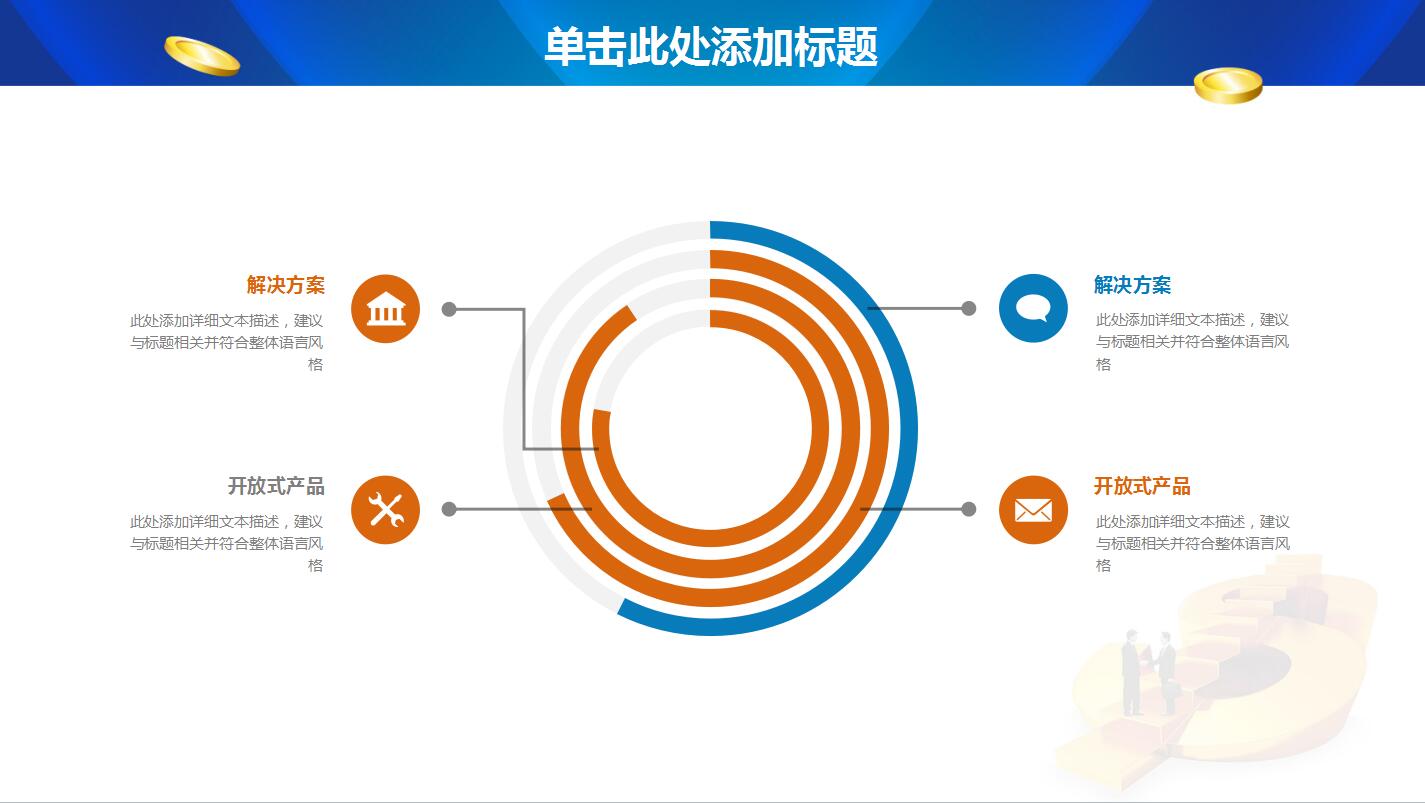 单击此处添加标题

解决方案

此处添加详细文本描述，建议与标题相关并符合整体语言风格

开放式产品

此处添加详细文本描述，建议与标题相关并符合整体语言风格

解决方案

此处添加详细文本描述，建议与标题相关并符合整体语言风格

开放式产品

此处添加详细文本描述，建议与标题相关并符合整体语言风格